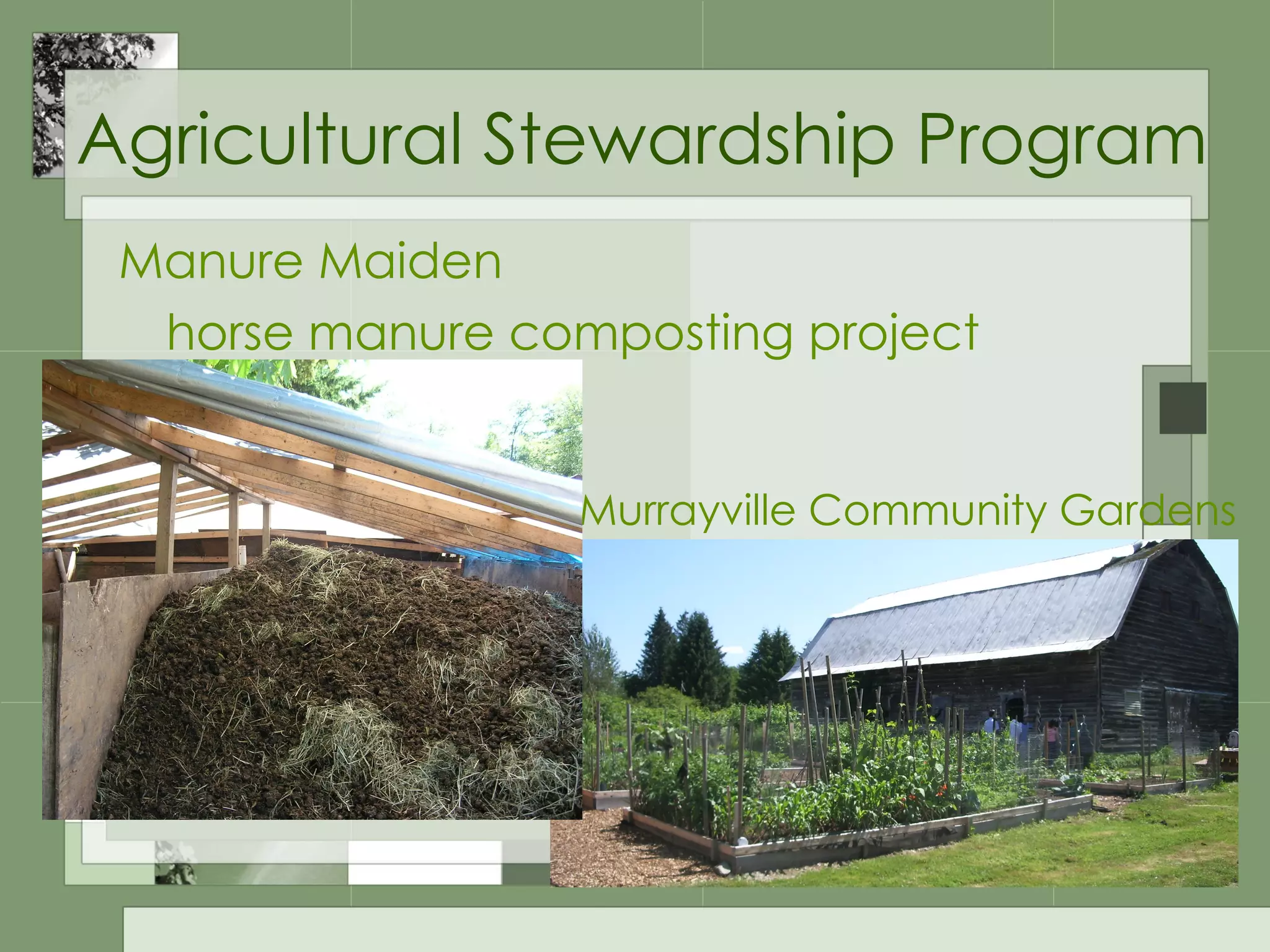 Agricultural Stewardship Program

Manure Maiden

horse manure composting project

Murrayville Community Gardens